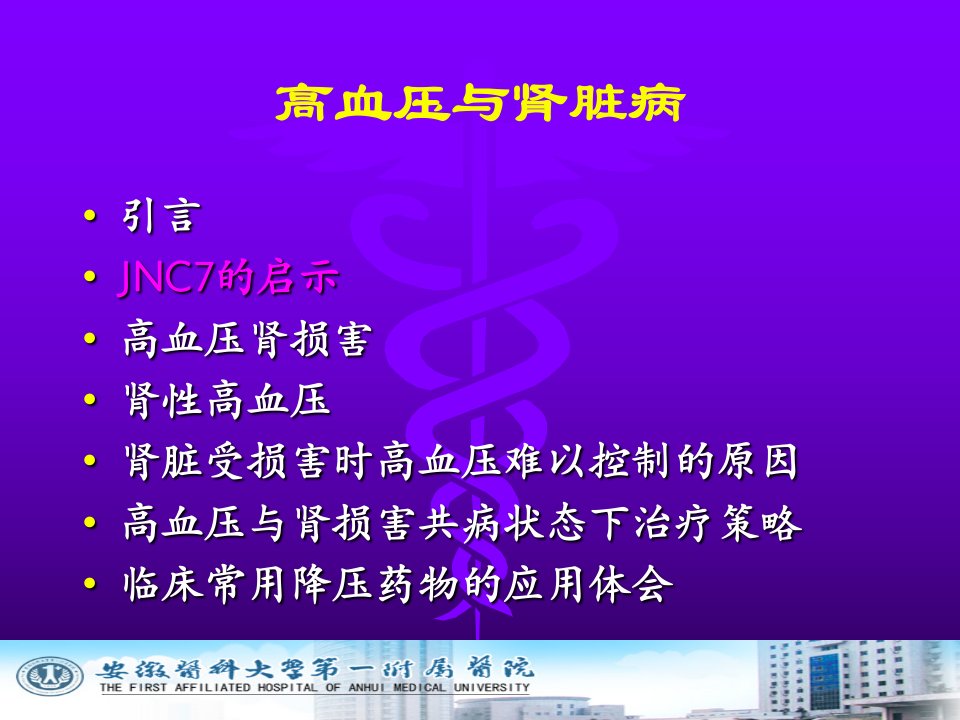 高血压与肾脏病

• 引言
• JNC7的启示
• 高血压肾损害
• 肾性高血压
• 肾脏受损害时高血压难以控制的原因
• 高血压与肾损害共病状态下治疗策略
• 临床常用降压药物的应用体会

安徽医科大学第一附属医院
THE FIRST AFFILIATED HOSPITAL OF ANHUI MEDICAL UNIVERSITY